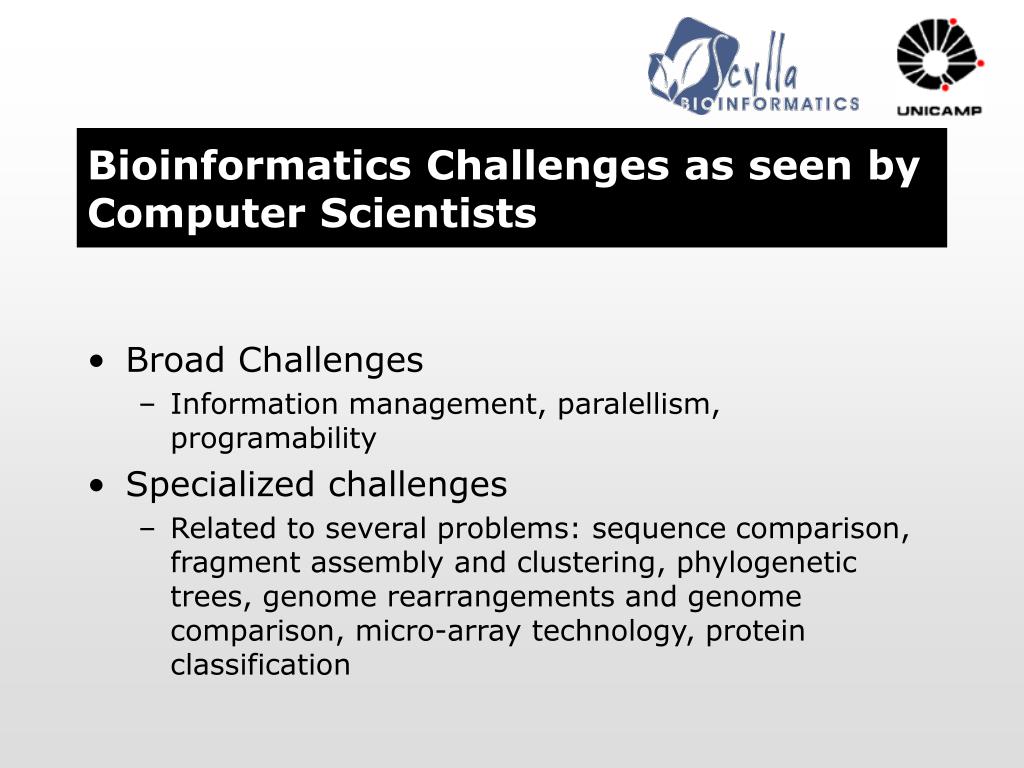 Scylla BIOINFORMATICS

UNICAMP

Bioinformatics Challenges as seen by Computer Scientists

• Broad Challenges
– Information management, paralellism, programability
• Specialized challenges
– Related to several problems: sequence comparison, fragment assembly and clustering, phylogenetic trees, genome rearrangements and genome comparison, micro-array technology, protein classification